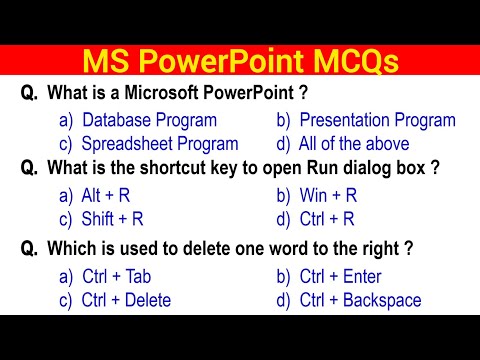 MS PowerPoint MCQs

Q. What is a Microsoft PowerPoint ?

a) Database Program
b) Presentation Program
c) Spreadsheet Program
d) All of the above

Q. What is the shortcut key to open Run dialog box ?

a) Alt + R
b) Win + R
c) Shift + R
d) Ctrl + R

Q. Which is used to delete one word to the right ?

a) Ctrl + Tab
b) Ctrl + Enter
c) Ctrl + Delete
d) Ctrl + Backspace